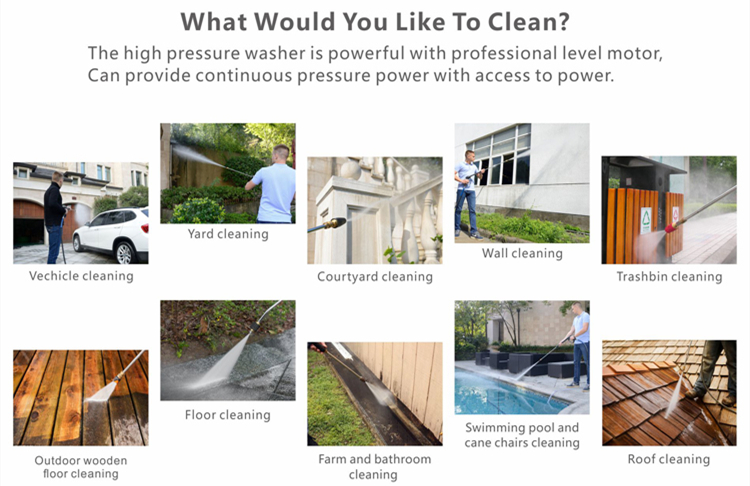 What Would You Like To Clean?

The high pressure washer is powerful with professional level motor, Can provide continuous pressure power with access to power.

Vechicle cleaning

Yard cleaning

Courtyard cleaning

Wall cleaning

Trashbin cleaning

Outdoor wooden floor cleaning

Floor cleaning

Farm and bathroom cleaning

Swimming pool and cane chairs cleaning

Roof cleaning